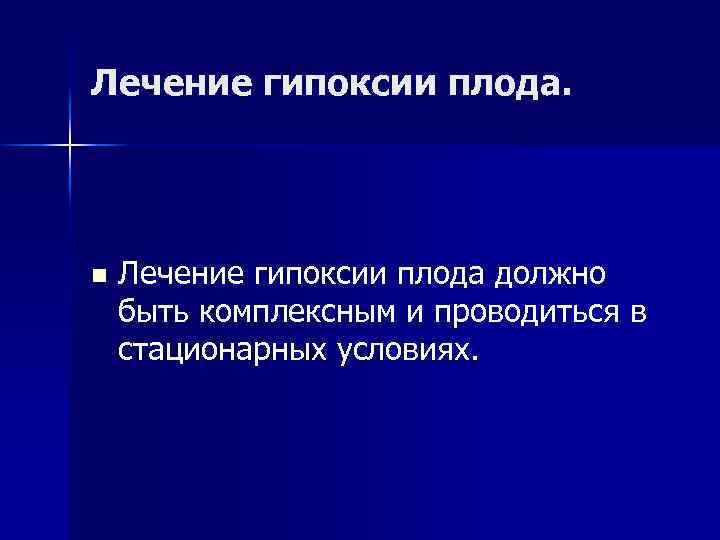 Лечение гипоксии плода.

Лечение гипоксии плода должно быть комплексным и проводиться в стационарных условиях.